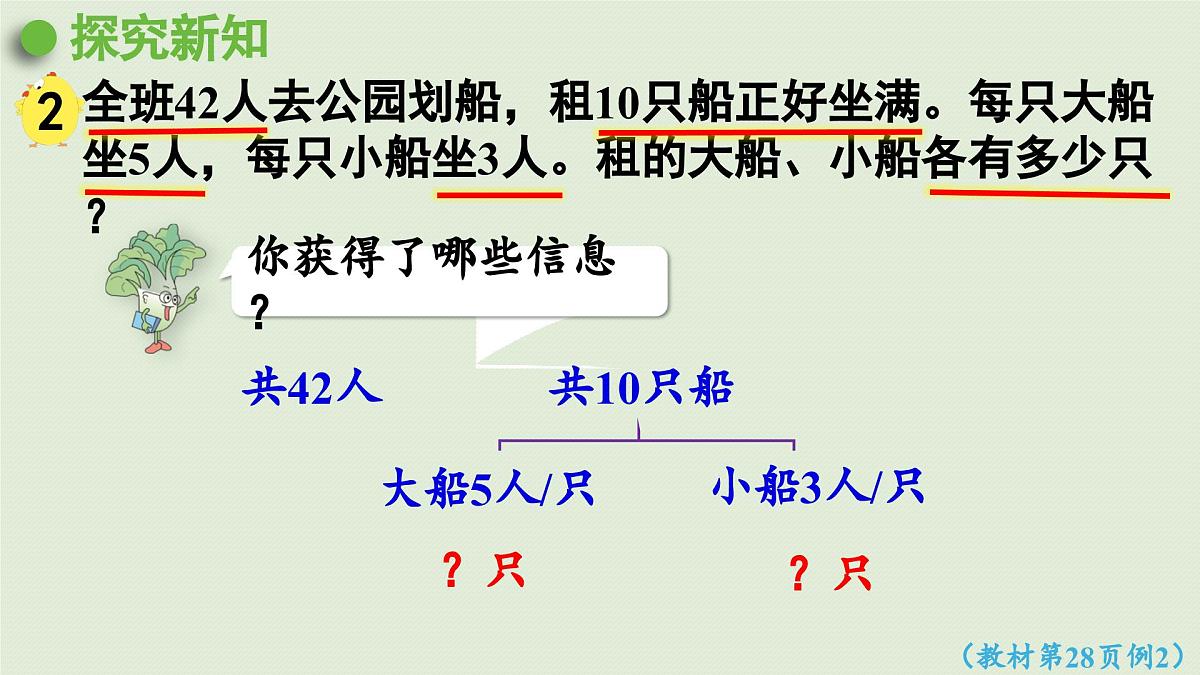 探究新知

2 全班42人去公园划船，租10只船正好坐满。每只大船坐5人，每只小船坐3人。租的大船、小船各有多少只？

你获得了哪些信息？

共42人

共10只船

大船5人/只

小船3人/只

？只

？只

（教材第28页例2）